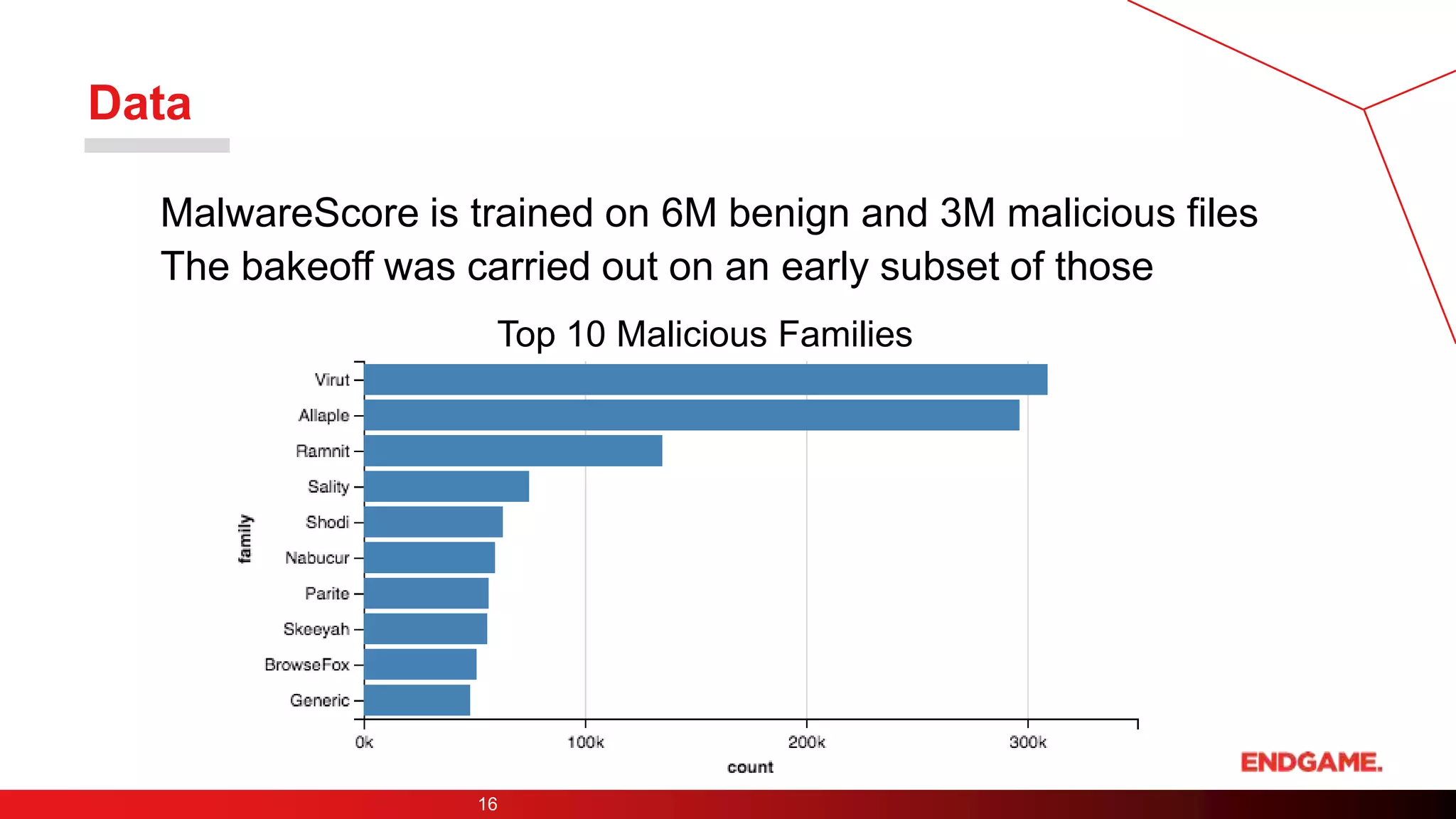 Data

MalwareScore is trained on 6M benign and 3M malicious files
The bakeoff was carried out on an early subset of those

Top 10 Malicious Families

family

Virut
Allaple
Ramnit
Sality
Shodi
Nabucur
Parite
Skeeyah
BrowseFox
Generic

0k
100k
200k
300k

count

ENDGAME.

16